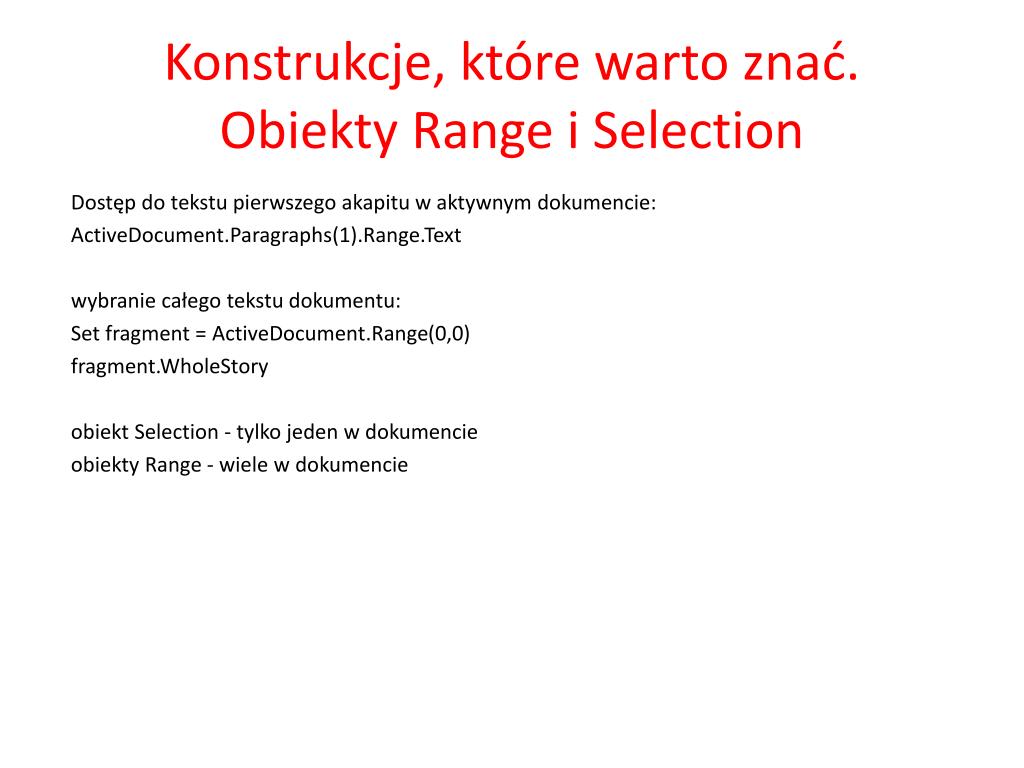 Konstrukcje, które warto znać.
Obiekty Range i Selection

Dostęp do tekstu pierwszego akapitu w aktywnym dokumencie:
ActiveDocument.Paragraphs(1).Range.Text

wybranie całego tekstu dokumentu:
Set fragment = ActiveDocument.Range(0,0)
fragment.WholeStory

obiekt Selection - tylko jeden w dokumencie
obiekty Range - wiele w dokumencie